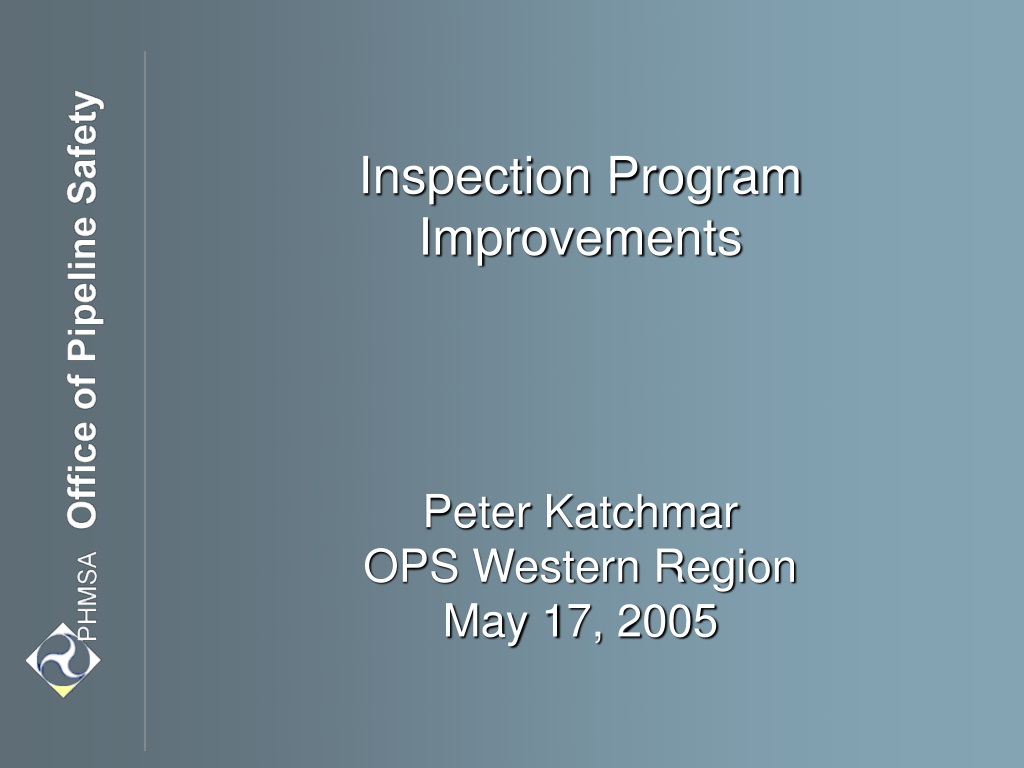 PHMSA Office of Pipeline Safety

Inspection Program Improvements

Peter Katchmar
OPS Western Region
May 17, 2005